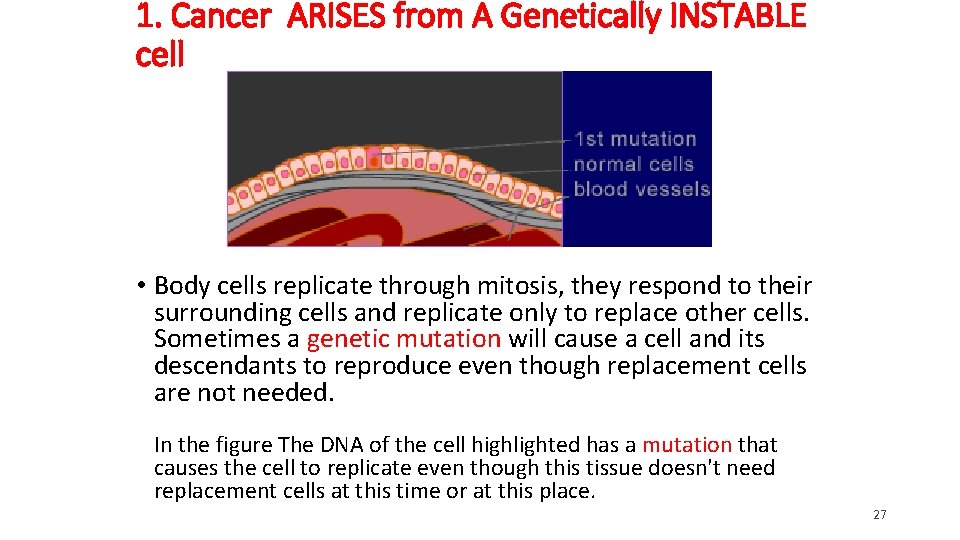 1. Cancer ARISES from A Genetically INSTABLE cell

1st mutation
normal cells
blood vessels

• Body cells replicate through mitosis, they respond to their surrounding cells and replicate only to replace other cells. Sometimes a genetic mutation will cause a cell and its descendants to reproduce even though replacement cells are not needed.

In the figure The DNA of the cell highlighted has a mutation that causes the cell to replicate even though this tissue doesn't need replacement cells at this time or at this place.

27